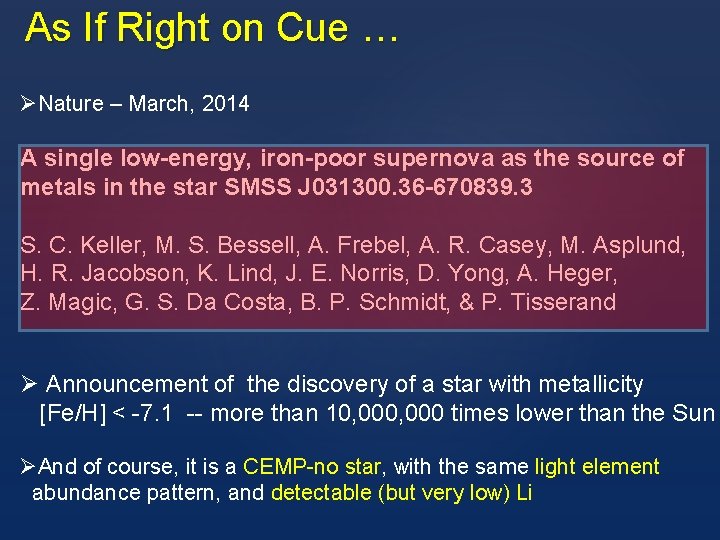 As If Right on Cue …

➢Nature – March, 2014

A single low-energy, iron-poor supernova as the source of metals in the star SMSS J031300.36-670839.3

S. C. Keller, M. S. Bessell, A. Frebel, A. R. Casey, M. Asplund, H. R. Jacobson, K. Lind, J. E. Norris, D. Yong, A. Heger, Z. Magic, G. S. Da Costa, B. P. Schmidt, & P. Tisserand

➢ Announcement of the discovery of a star with metallicity [Fe/H] < -7.1 -- more than 10,000,000 times lower than the Sun

➢And of course, it is a CEMP-no star, with the same light element abundance pattern, and detectable (but very low) Li